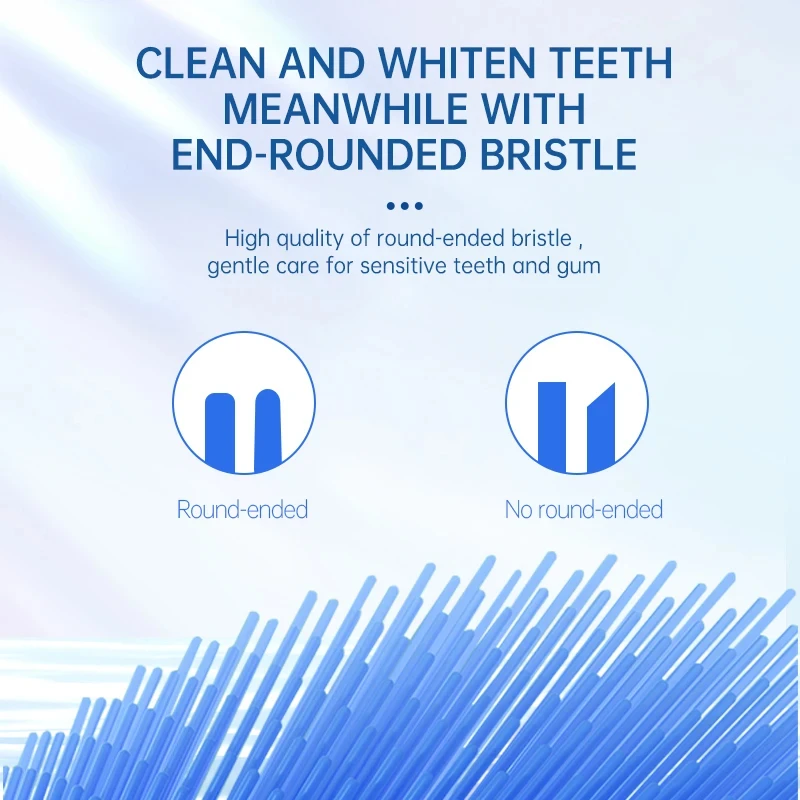 CLEAN AND WHITEN TEETH MEANWHILE WITH END-ROUNDED BRISTLE

High quality of round-ended bristle , gentle care for sensitive teeth and gum

Round-ended

No round-ended